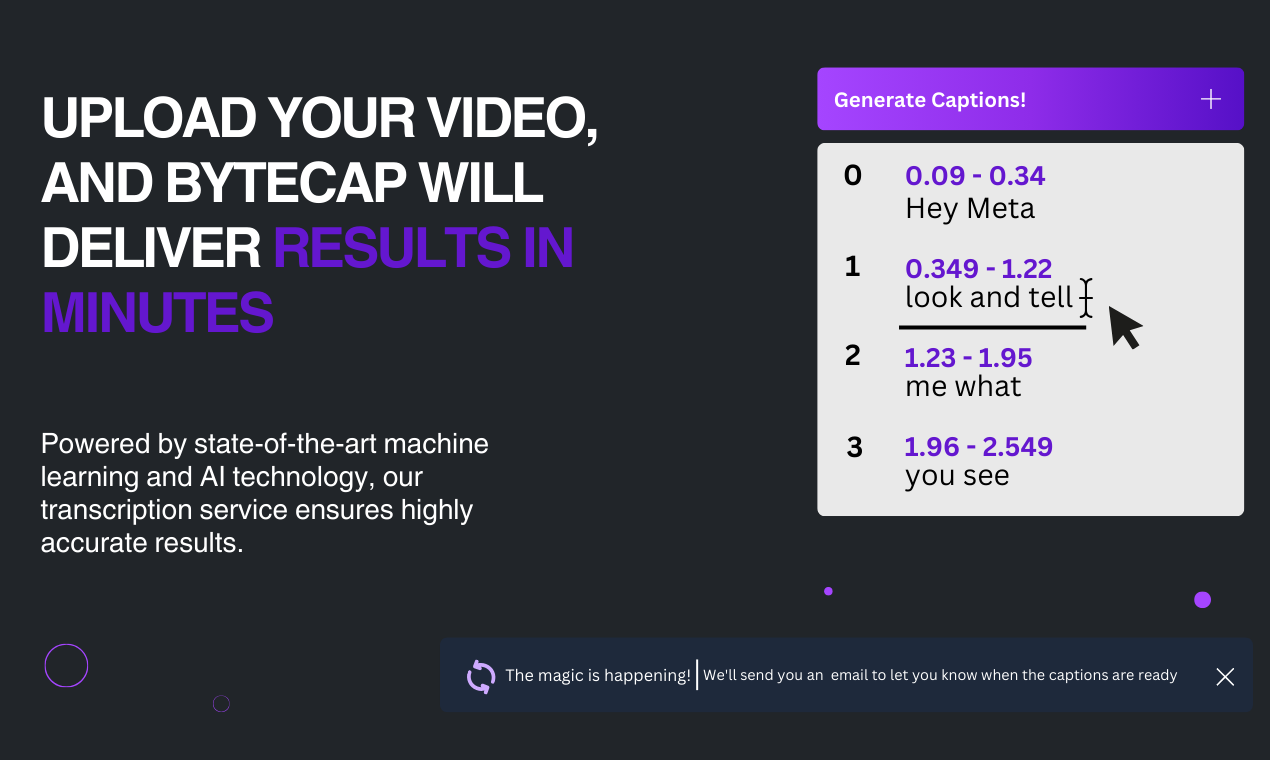 UPLOAD YOUR VIDEO, AND BYTECAP WILL DELIVER RESULTS IN MINUTES

Powered by state-of-the-art machine learning and AI technology, our transcription service ensures highly accurate results.

Generate Captions! +

0 0.09 - 0.34
Hey Meta

1 0.349 - 1.22
look and tell

2 1.23 - 1.95
me what

3 1.96 - 2.549
you see

The magic is happening! We'll send you an email to let you know when the captions are ready